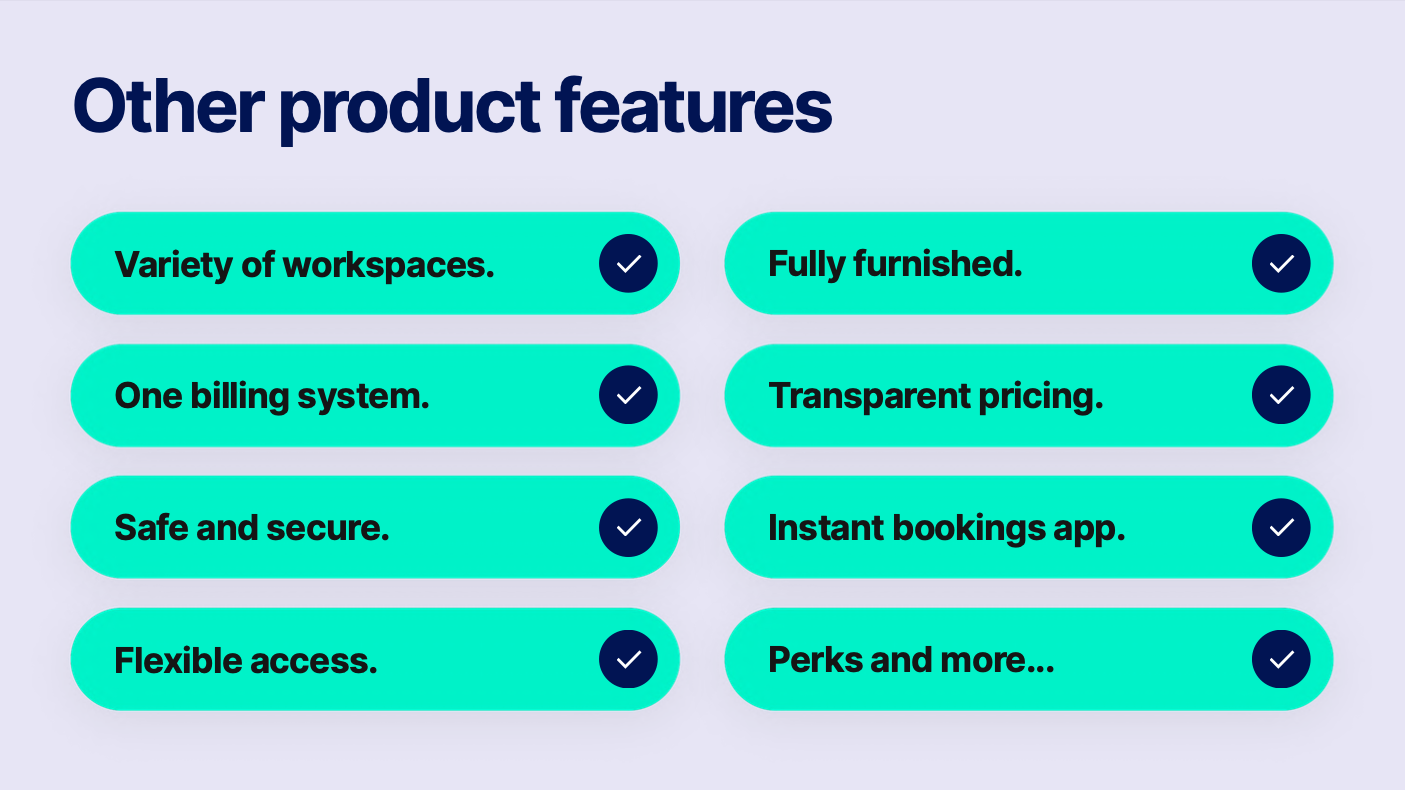 Other product features

Variety of workspaces.

One billing system.

Safe and secure.

Flexible access.

Fully furnished.

Transparent pricing.

Instant bookings app.

Perks and more...